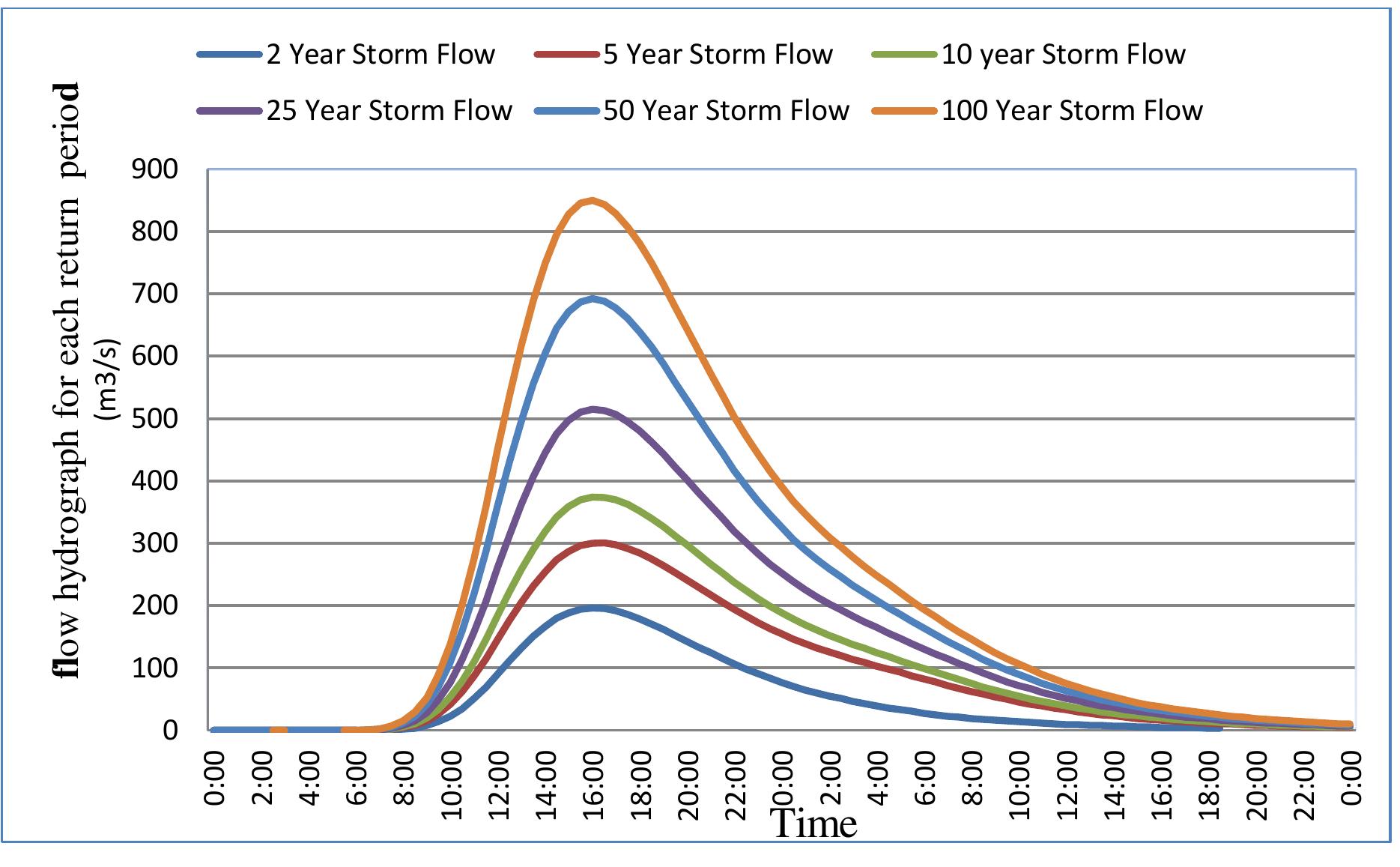 2 Year Storm Flow
5 Year Storm Flow
10 year Storm Flow
25 Year Storm Flow
50 Year Storm Flow
100 Year Storm Flow

flow hydrograph for each return period (m3/s)

900
800
700
600
500
400
300
200
100
0

0:00
2:00
4:00
6:00
8:00
10:00
12:00
14:00
16:00
18:00
20:00
22:00
0:00
2:00
4:00
6:00
8:00
10:00
12:00
14:00
16:00
18:00
20:00
22:00
0:00

Time